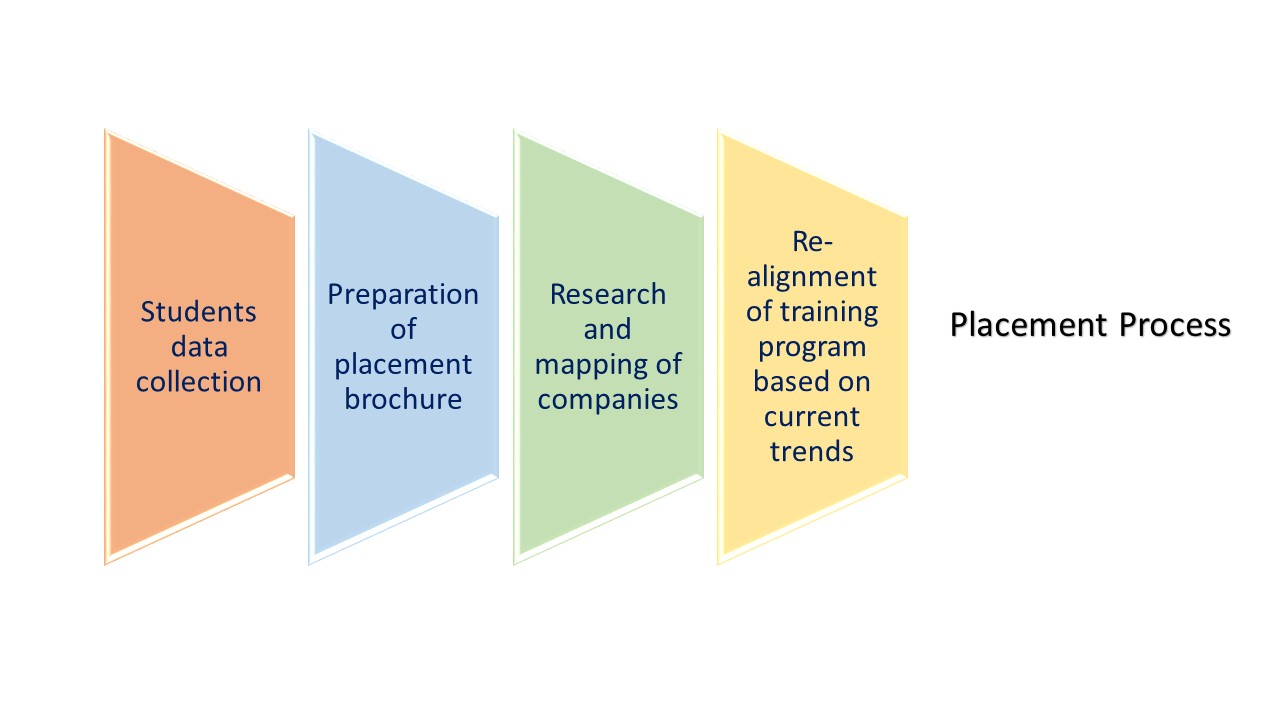 Students data collection

Preparation of placement brochure

Research and mapping of companies

Re-alignment of training program based on current trends

Placement Process